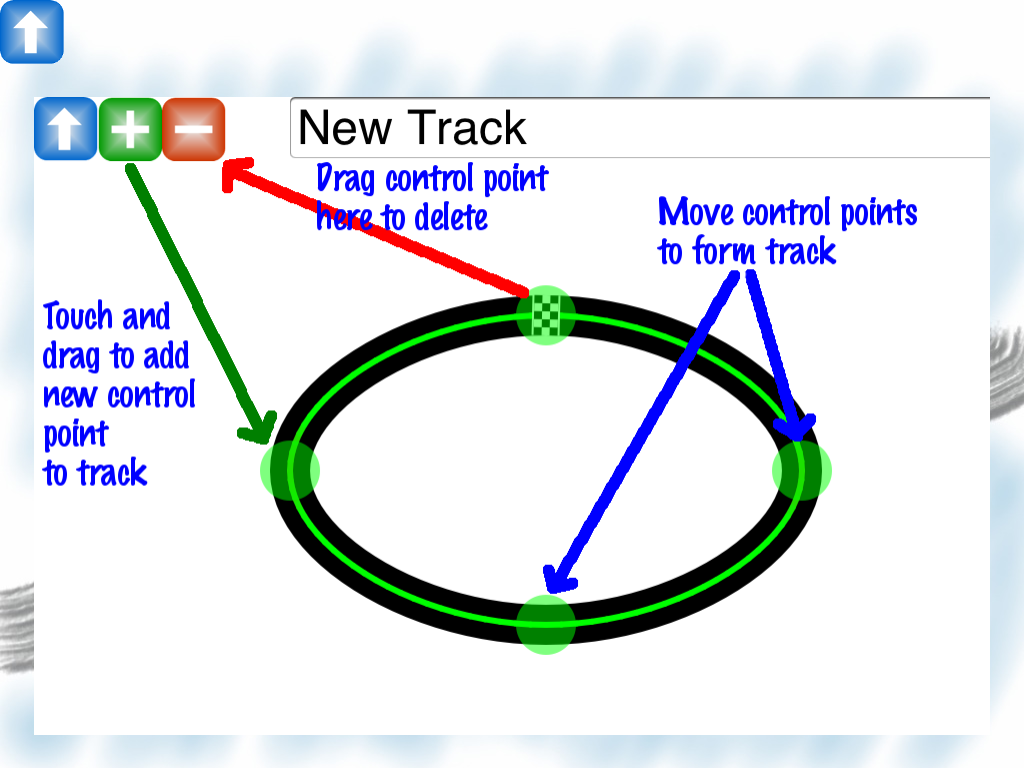 New Track

Drag control point here to delete

Move control points to form track

Touch and drag to add new control point to track